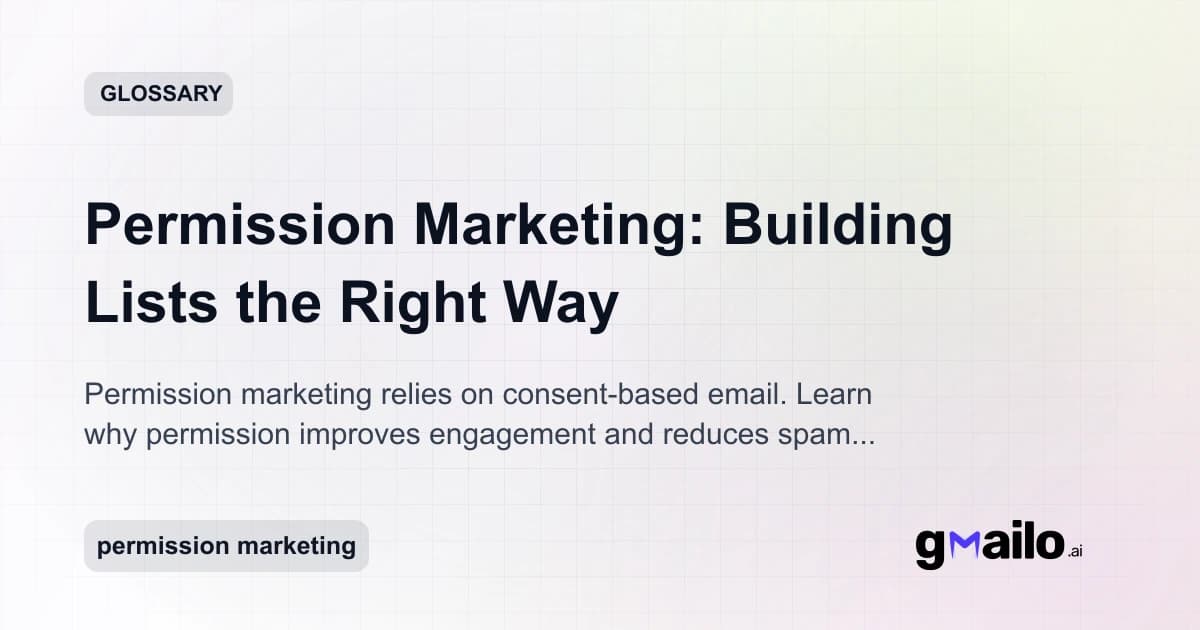 GLOSSARY

Permission Marketing: Building Lists the Right Way

Permission marketing relies on consent-based email. Learn why permission improves engagement and reduces spam...

permission marketing

gmailo.ai